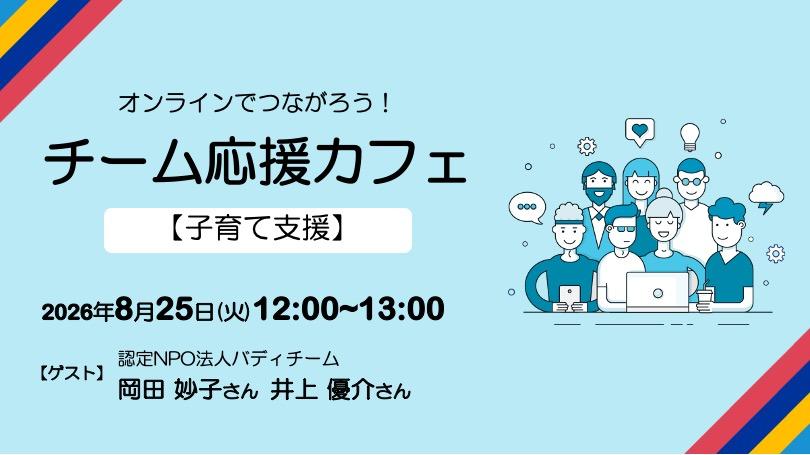 オンラインでつながろう！

チーム応援カフェ

【子育て支援】

2026年8月25日(火)12:00~13:00

【ゲスト】 認定NPO法人バディチーム
岡田 妙子さん 井上 優介さん